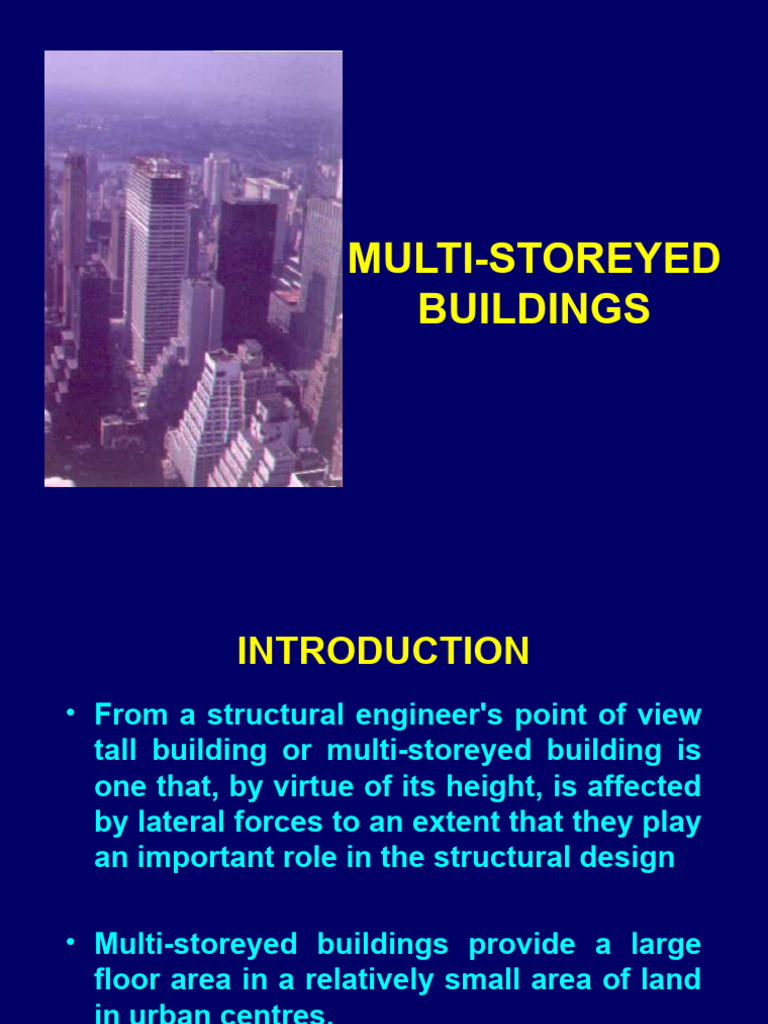 MULTI-STOREYED BUILDINGS

INTRODUCTION

• From a structural engineer's point of view tall building or multi-storeyed building is one that, by virtue of its height, is affected by lateral forces to an extent that they play an important role in the structural design

• Multi-storeyed buildings provide a large floor area in a relatively small area of land in urban centres.